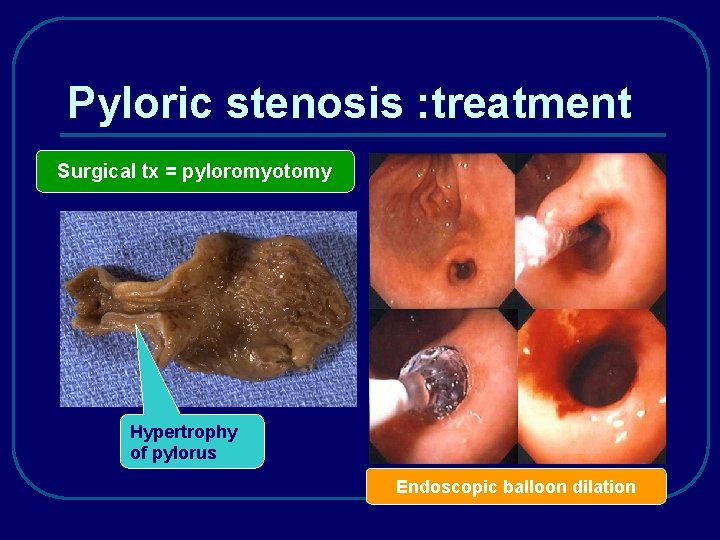 Pyloric stenosis :treatment

Surgical tx = pyloromyotomy

Hypertrophy of pylorus

Endoscopic balloon dilation